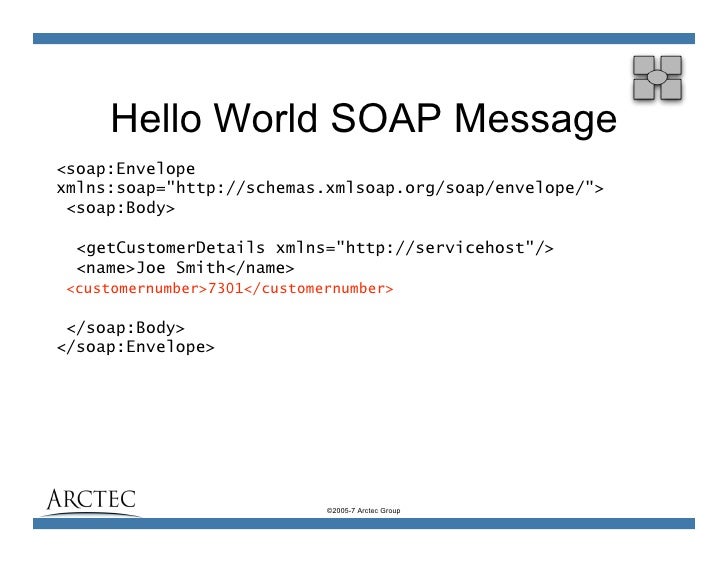 Hello World SOAP Message

<soap:Envelope
xmlns:soap="http://schemas.xmlsoap.org/soap/envelope/">
<soap:Body>

<getCustomerDetails xmlns="http://servicehost"/>
<name>Joe Smith</name>
<customernumber>7301</customernumber>

</soap:Body>
</soap:Envelope>

ARCTEC

©2005-7 Arctec Group